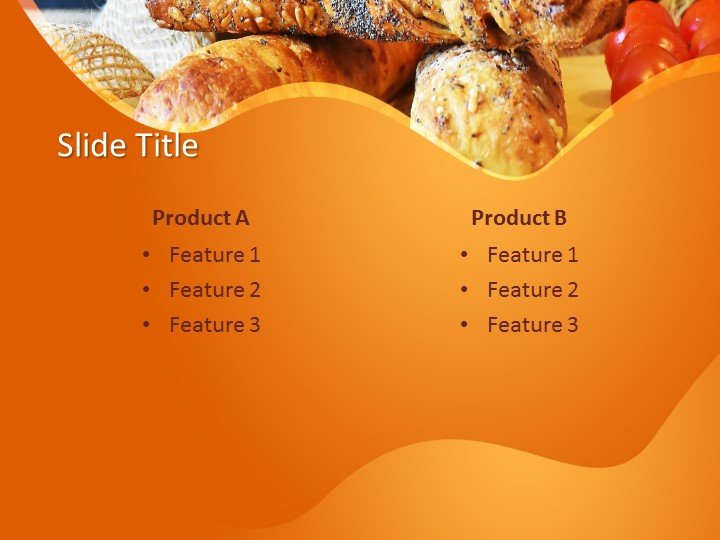 Slide Title

Product A
• Feature 1
• Feature 2
• Feature 3

Product B
• Feature 1
• Feature 2
• Feature 3